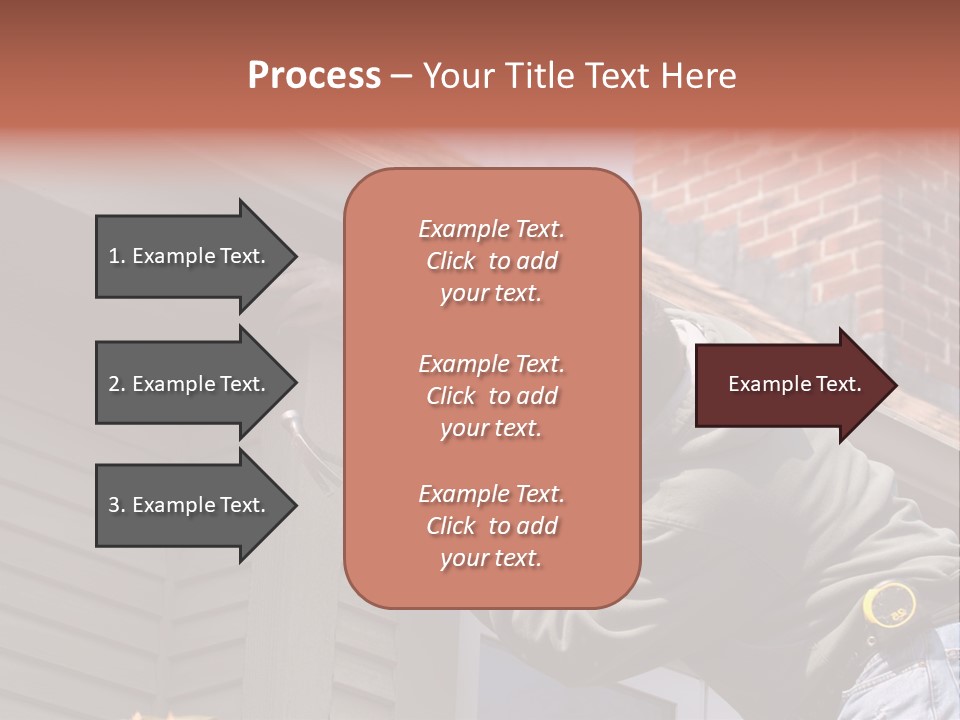 Process – Your Title Text Here

1. Example Text.

2. Example Text.

3. Example Text.

Example Text. Click to add your text.

Example Text. Click to add your text.

Example Text. Click to add your text.

Example Text.